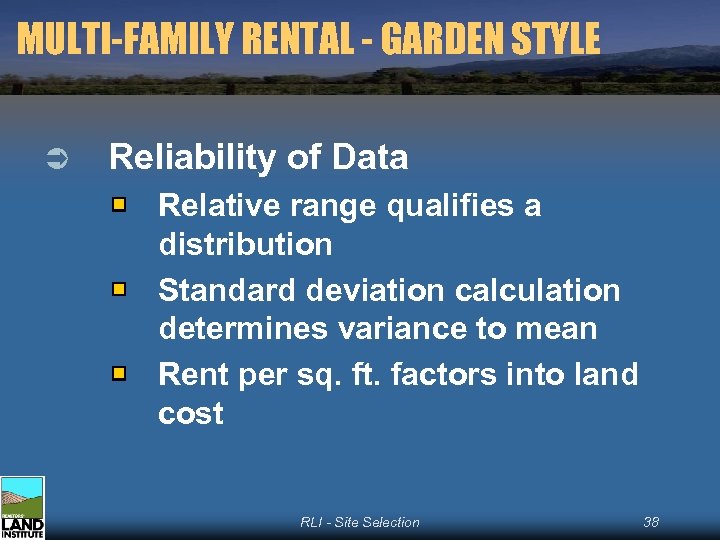 MULTI-FAMILY RENTAL - GARDEN STYLE

Reliability of Data

Relative range qualifies a distribution

Standard deviation calculation determines variance to mean

Rent per sq. ft. factors into land cost

LAND INSTITUTE

RLI - Site Selection

38